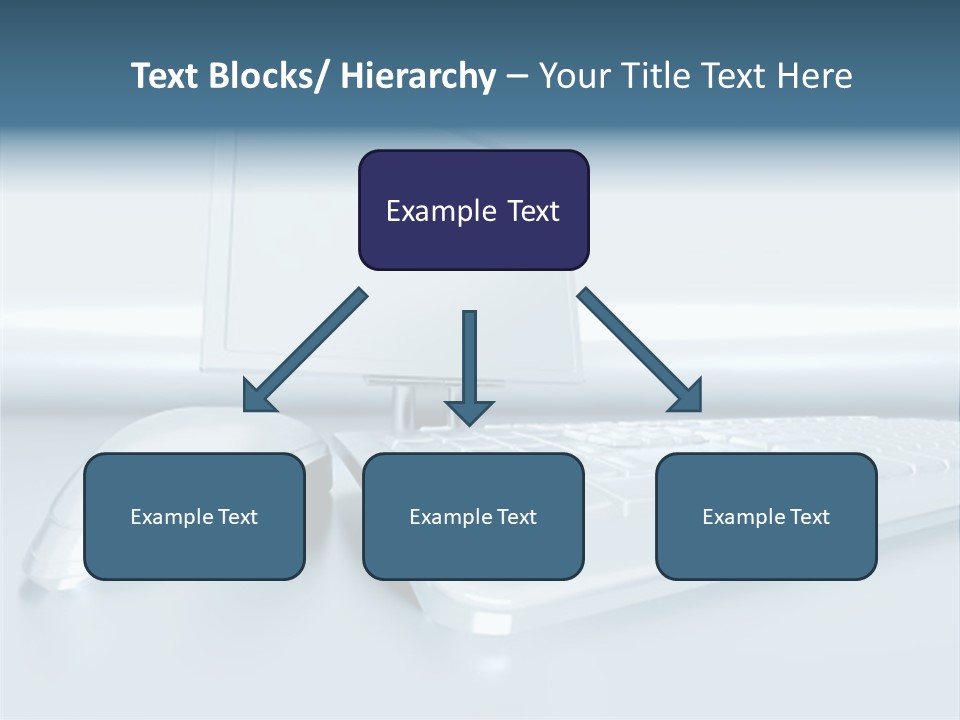 Text Blocks/ Hierarchy – Your Title Text Here

Example Text

Example Text

Example Text

Example Text